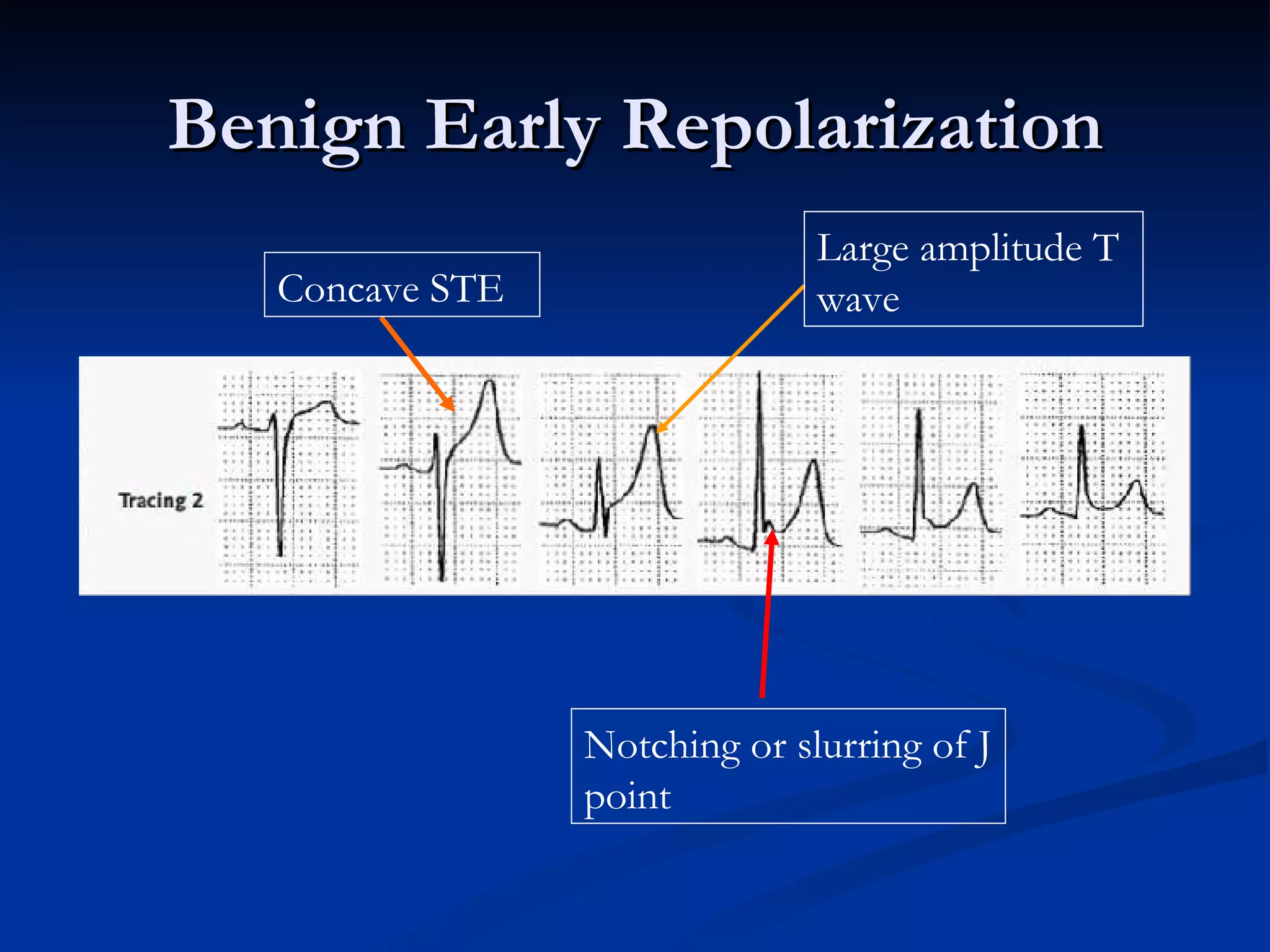 Benign Early Repolarization

Concave STE

Large amplitude T wave

Tracing 2

Notching or slurring of J point